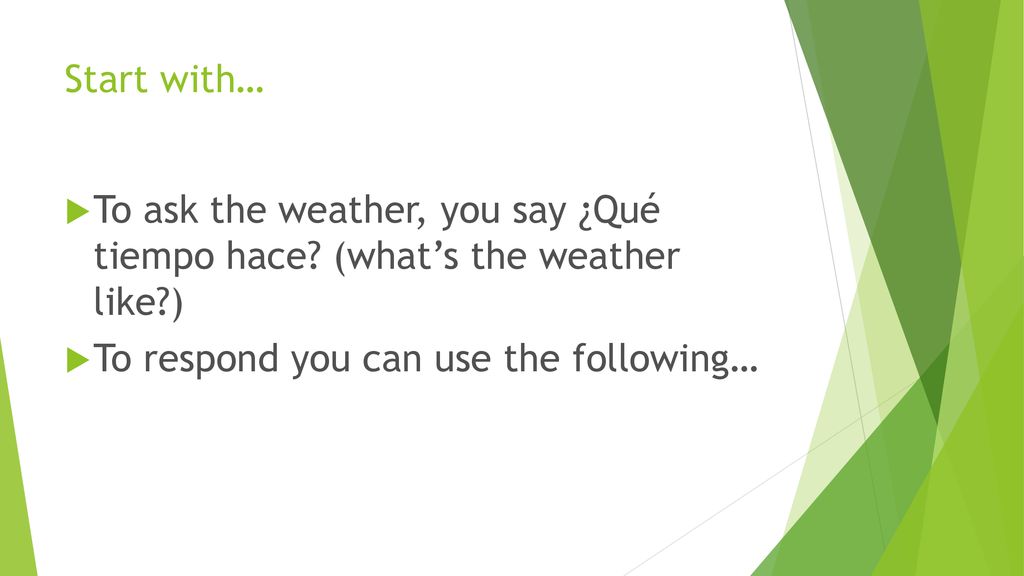 Start with…

To ask the weather, you say ¿Qué tiempo hace? (what’s the weather like?)

To respond you can use the following…